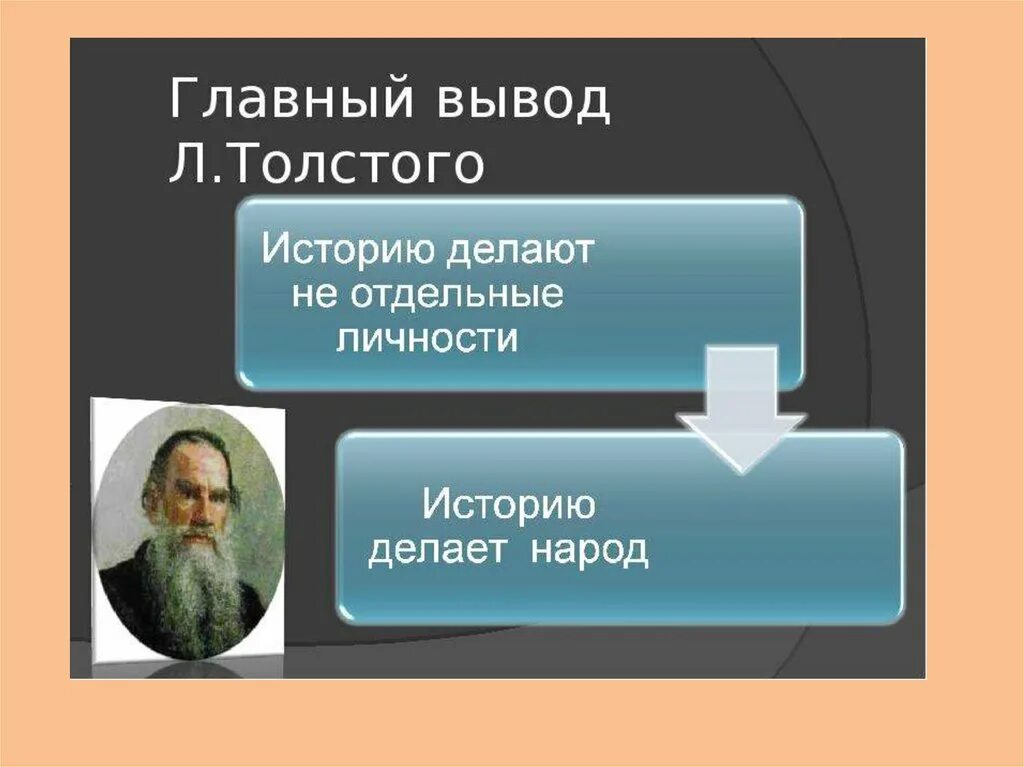 Главный вывод Л.Толстого

Историю делают не отдельные личности

Историю делает народ